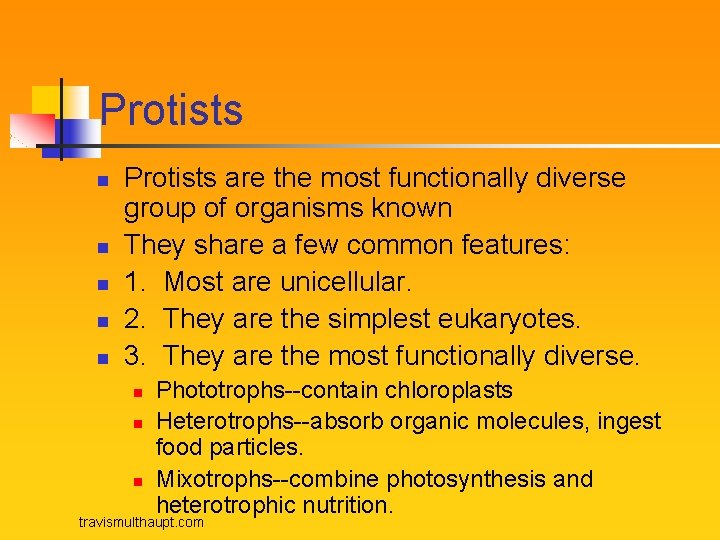 Protists

- Protists are the most functionally diverse group of organisms known
- They share a few common features:
- 1. Most are unicellular.
- 2. They are the simplest eukaryotes.
- 3. They are the most functionally diverse.
  - Phototrophs--contain chloroplasts
  - Heterotrophs--absorb organic molecules, ingest food particles.
  - Mixotrophs--combine photosynthesis and heterotrophic nutrition.

travismulthaupt.com